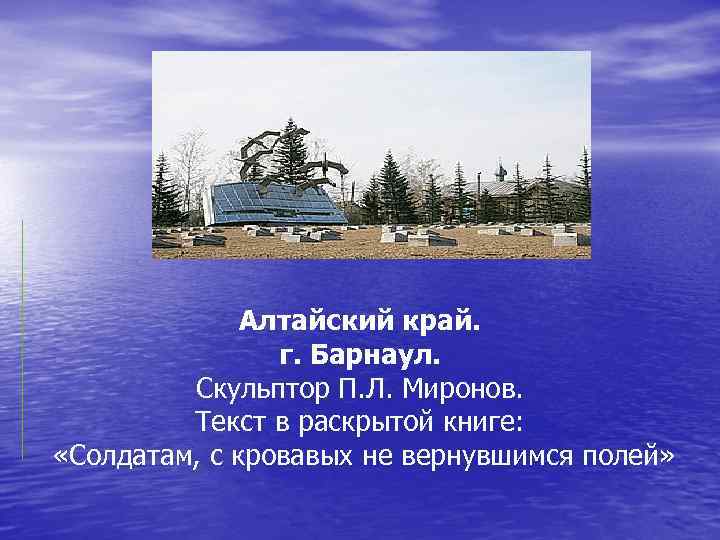 Алтайский край.
г. Барнаул.
Скульптор П.Л. Миронов.
Текст в раскрытой книге:
«Солдатам, с кровавых не вернувшимся полей»